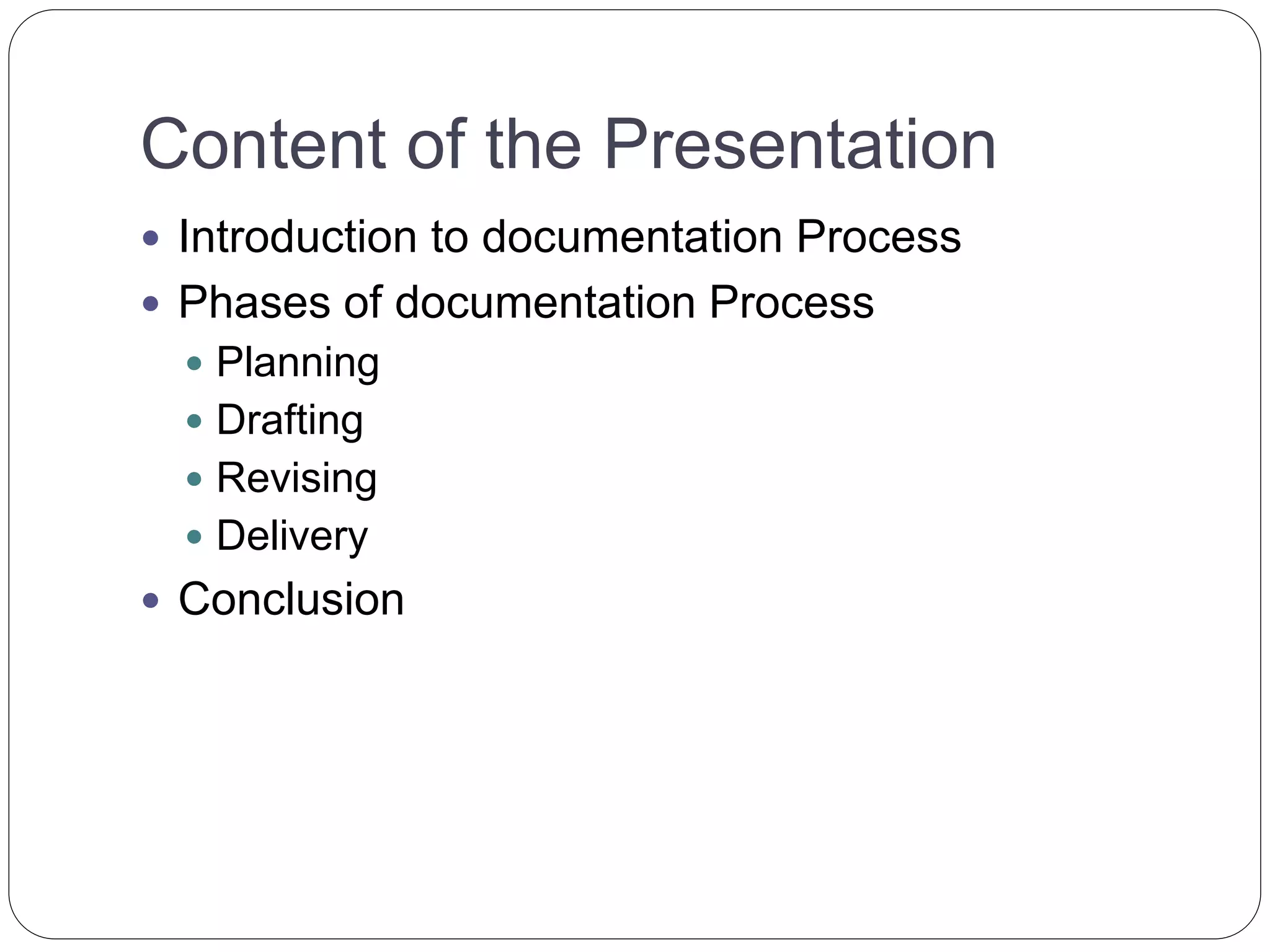 Content of the Presentation

• Introduction to documentation Process
• Phases of documentation Process
• Planning
• Drafting
• Revising
• Delivery
• Conclusion